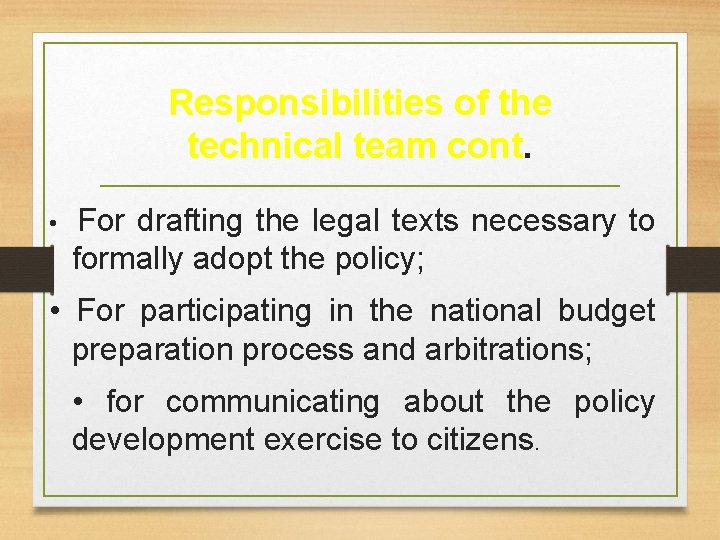 Responsibilities of the technical team cont.

• For drafting the legal texts necessary to formally adopt the policy;

• For participating in the national budget preparation process and arbitrations;

• for communicating about the policy development exercise to citizens.